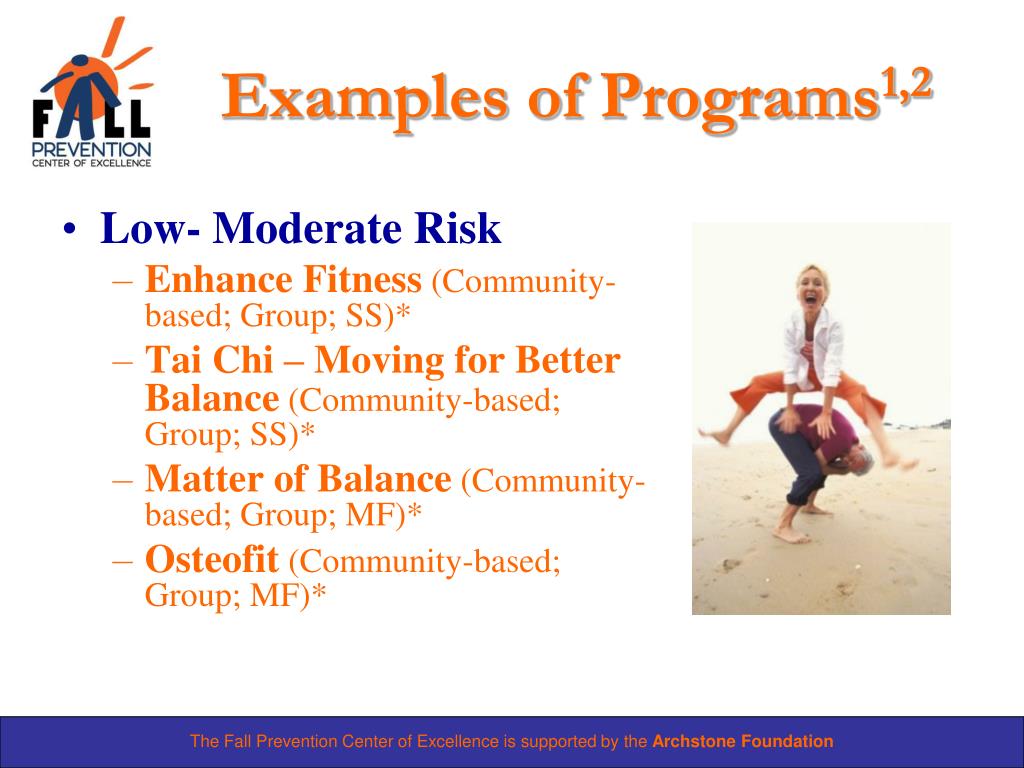 FALL PREVENTION CENTER OF EXCELLENCE

Examples of Programs$^{1,2}$

• Low- Moderate Risk
– Enhance Fitness (Community-based; Group; SS)*
– Tai Chi – Moving for Better Balance (Community-based; Group; SS)*
– Matter of Balance (Community-based; Group; MF)*
– Osteofit (Community-based; Group; MF)*

The Fall Prevention Center of Excellence is supported by the Archstone Foundation